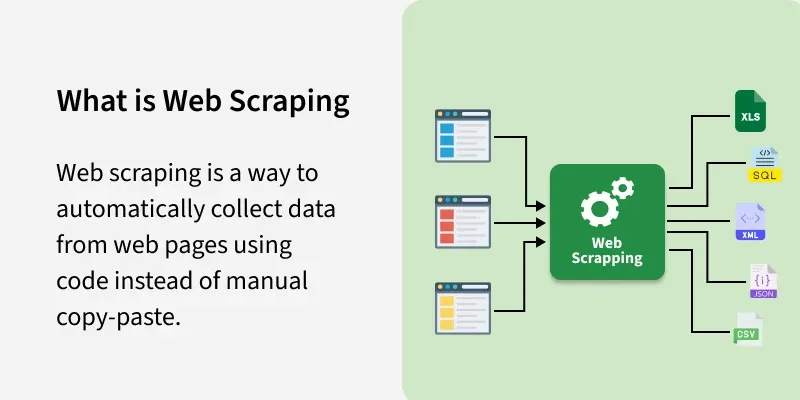 What is Web Scraping

Web scraping is a way to automatically collect data from web pages using code instead of manual copy-paste.

Web Scrapping

XLS

</>
SQL

<···>
XML

{i}
JSON

CSV